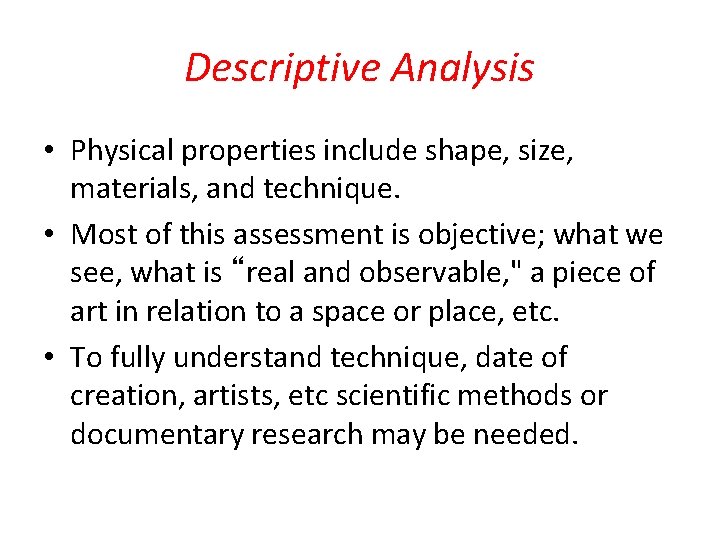 Descriptive Analysis

• Physical properties include shape, size, materials, and technique.

• Most of this assessment is objective; what we see, what is “real and observable," a piece of art in relation to a space or place, etc.

• To fully understand technique, date of creation, artists, etc scientific methods or documentary research may be needed.